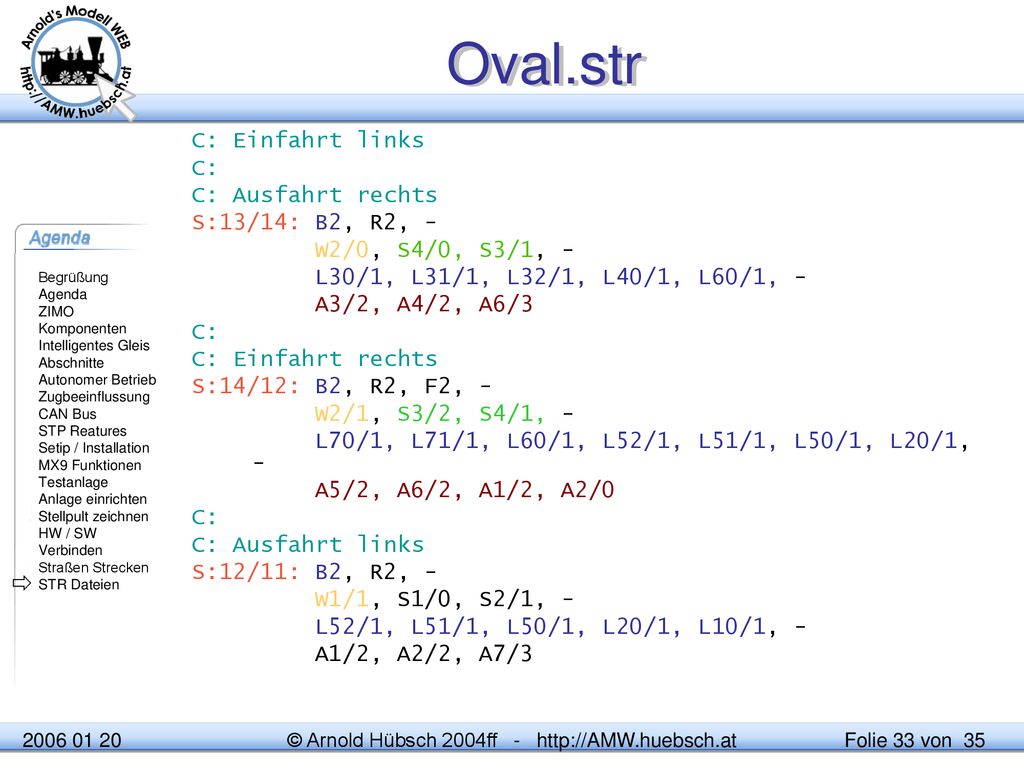 Arnold's Modell WEB
http://AMW.huebsch.at

Oval.str

Agenda

Begrüßung
Agenda
ZIMO
Komponenten
Intelligentes Gleis
Abschnitte
Autonomer Betrieb
Zugbeeinflussung
CAN Bus
STP Reatures
Setip / Installation
MX9 Funktionen
Testanlage
Anlage einrichten
Stellpult zeichnen
HW / SW
Verbinden
Straßen Strecken
STR Dateien

C: Einfahrt links
C:
C: Ausfahrt rechts
S:13/14: B2, R2, -
W2/0, S4/0, S3/1, -
L30/1, L31/1, L32/1, L40/1, L60/1, -
A3/2, A4/2, A6/3
C:
C: Einfahrt rechts
S:14/12: B2, R2, F2, -
W2/1, S3/2, S4/1, -
L70/1, L71/1, L60/1, L52/1, L51/1, L50/1, L20/1,
-
A5/2, A6/2, A1/2, A2/0
C:
C: Ausfahrt links
S:12/11: B2, R2, -
W1/1, S1/0, S2/1, -
L52/1, L51/1, L50/1, L20/1, L10/1, -
A1/2, A2/2, A7/3

2006 01 20
© Arnold Hübsch 2004ff - http://AMW.huebsch.at
Folie 33 von 35